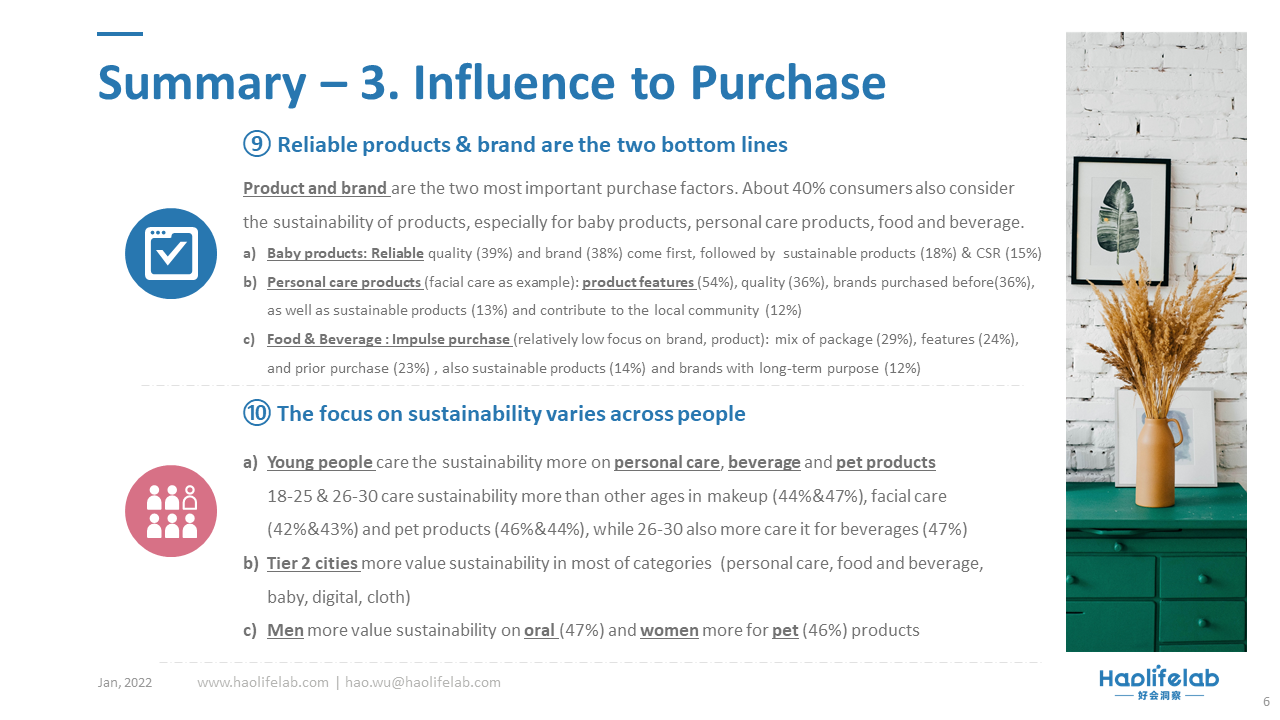 Summary – 3. Influence to Purchase

⑨ Reliable products & brand are the two bottom lines

Product and brand are the two most important purchase factors. About 40% consumers also consider the sustainability of products, especially for baby products, personal care products, food and beverage.

a) Baby products: Reliable quality (39%) and brand (38%) come first, followed by sustainable products (18%) & CSR (15%)

b) Personal care products (facial care as example): product features (54%), quality (36%), brands purchased before(36%), as well as sustainable products (13%) and contribute to the local community (12%)

c) Food & Beverage : Impulse purchase (relatively low focus on brand, product): mix of package (29%), features (24%), and prior purchase (23%) , also sustainable products (14%) and brands with long-term purpose (12%)

⑩ The focus on sustainability varies across people

a) Young people care the sustainability more on personal care, beverage and pet products
18-25 & 26-30 care sustainability more than other ages in makeup (44%&47%), facial care (42%&43%) and pet products (46%&44%), while 26-30 also more care it for beverages (47%)

b) Tier 2 cities more value sustainability in most of categories (personal care, food and beverage, baby, digital, cloth)

c) Men more value sustainability on oral (47%) and women more for pet (46%) products

Jan, 2022 www.haolifelab.com | hao.wu@haolifelab.com

Haolifelab
好会洞察

6